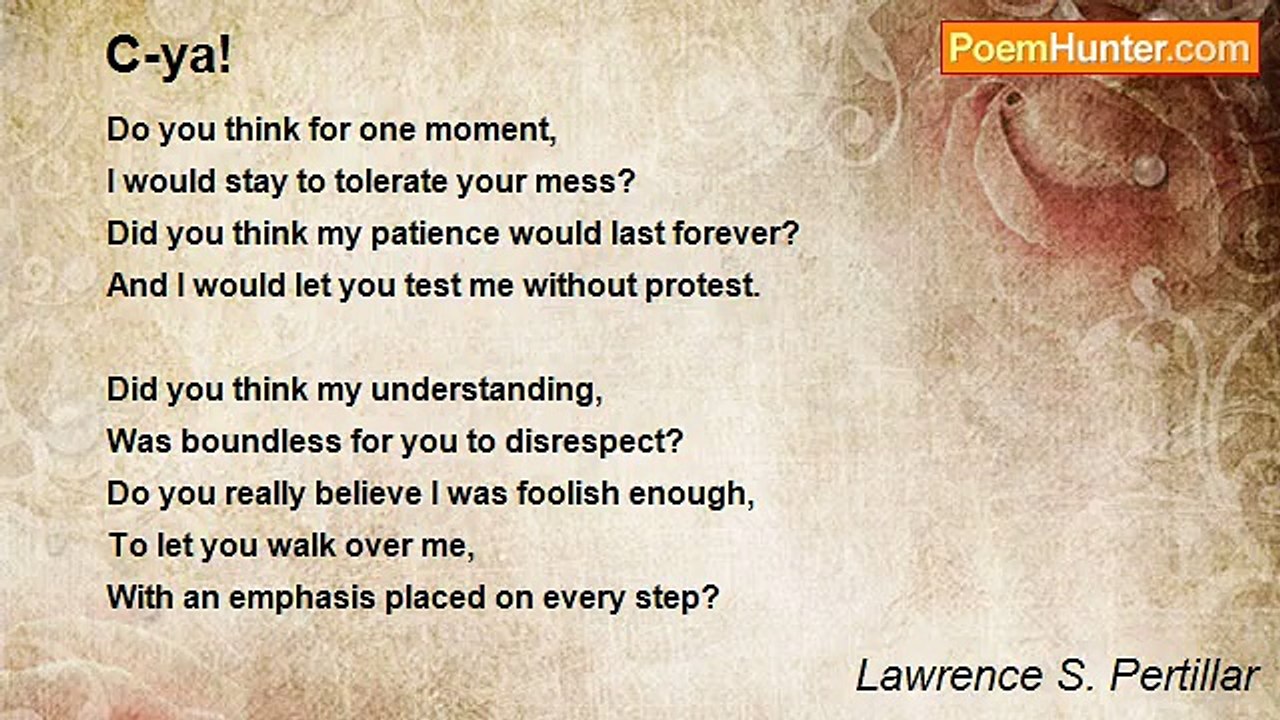 C-ya!

PoemHunter.com

Do you think for one moment,
I would stay to tolerate your mess?
Did you think my patience would last forever?
And I would let you test me without protest.

Did you think my understanding,
Was boundless for you to disrespect?
Do you really believe I was foolish enough,
To let you walk over me,
With an emphasis placed on every step?

Lawrence S. Pertillar